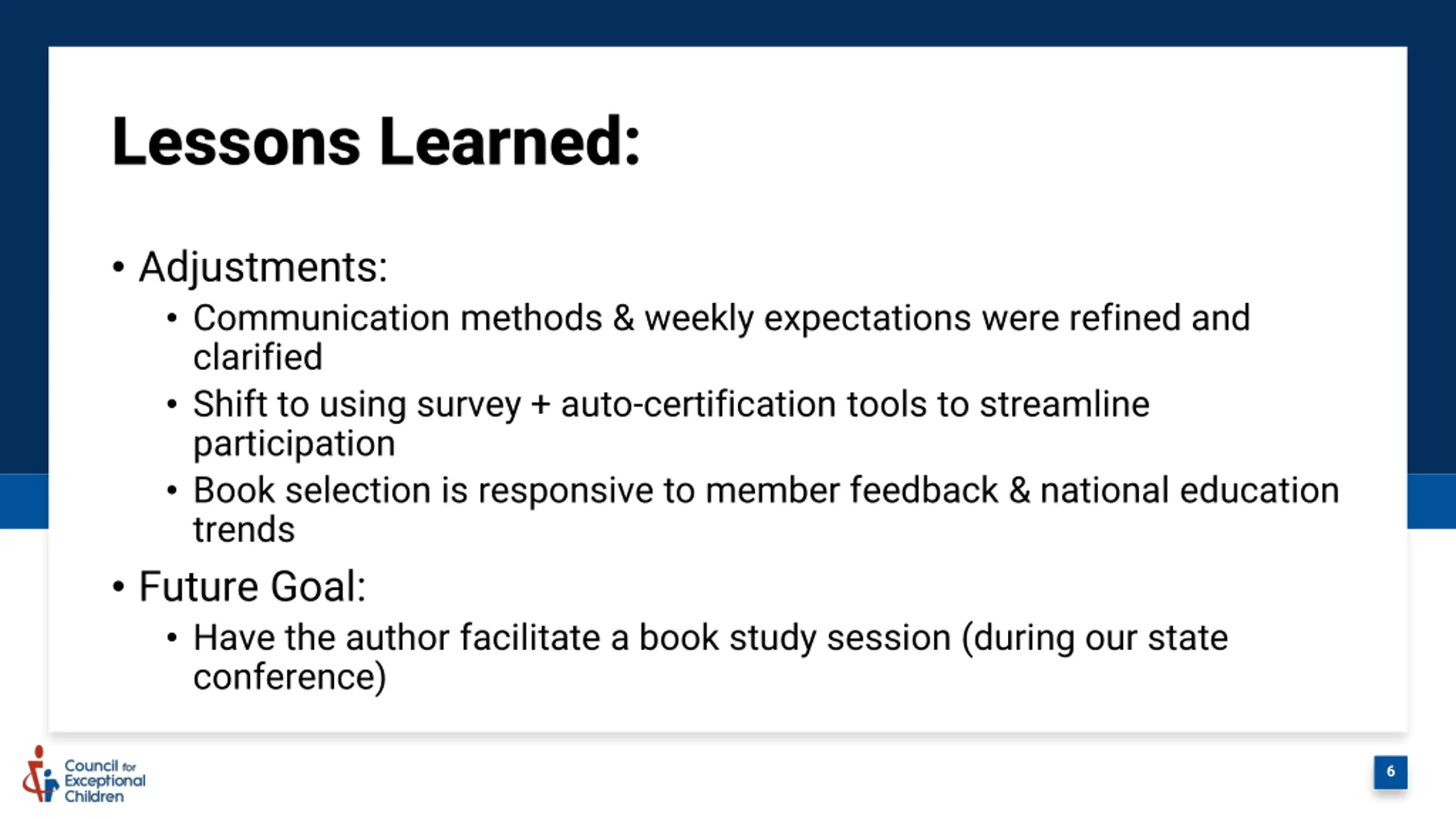 Lessons Learned:

• Adjustments:
  • Communication methods & weekly expectations were refined and clarified
  • Shift to using survey + auto-certification tools to streamline participation
  • Book selection is responsive to member feedback & national education trends
• Future Goal:
  • Have the author facilitate a book study session (during our state conference)

Council for Exceptional Children

6